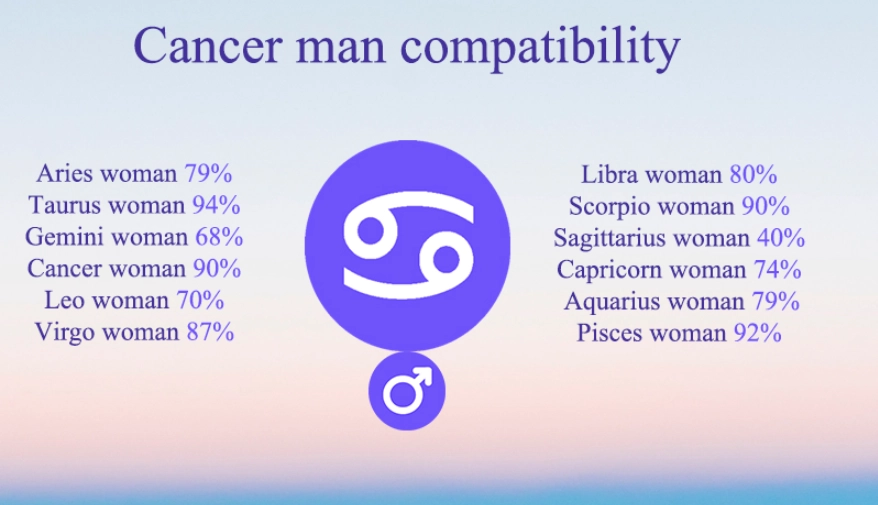 Cancer man compatibility

Aries woman 79%
Taurus woman 94%
Gemini woman 68%
Cancer woman 90%
Leo woman 70%
Virgo woman 87%

Libra woman 80%
Scorpio woman 90%
Sagittarius woman 40%
Capricorn woman 74%
Aquarius woman 79%
Pisces woman 92%